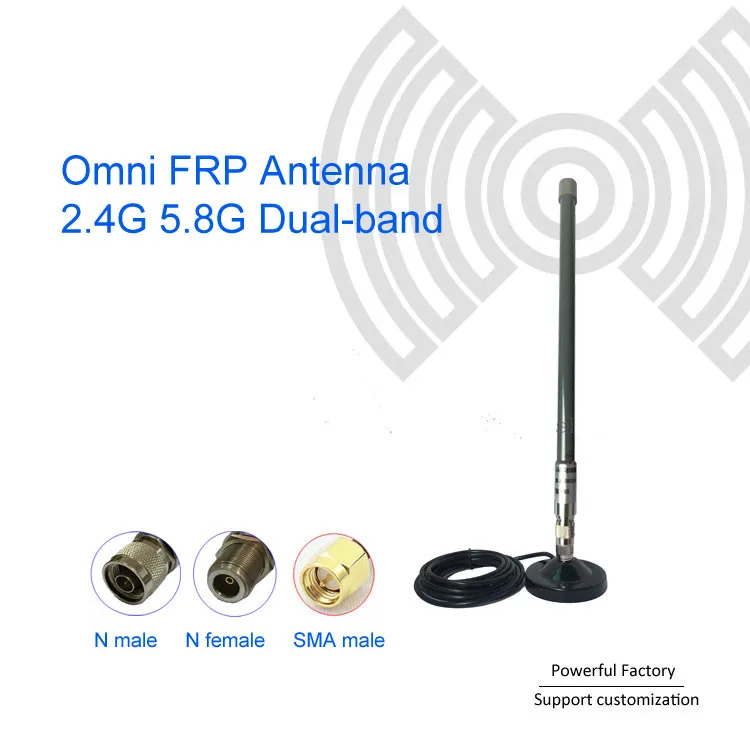 Omni FRP Antenna
2.4G 5.8G Dual-band

N male N female SMA male

Powerful Factory
Support customization